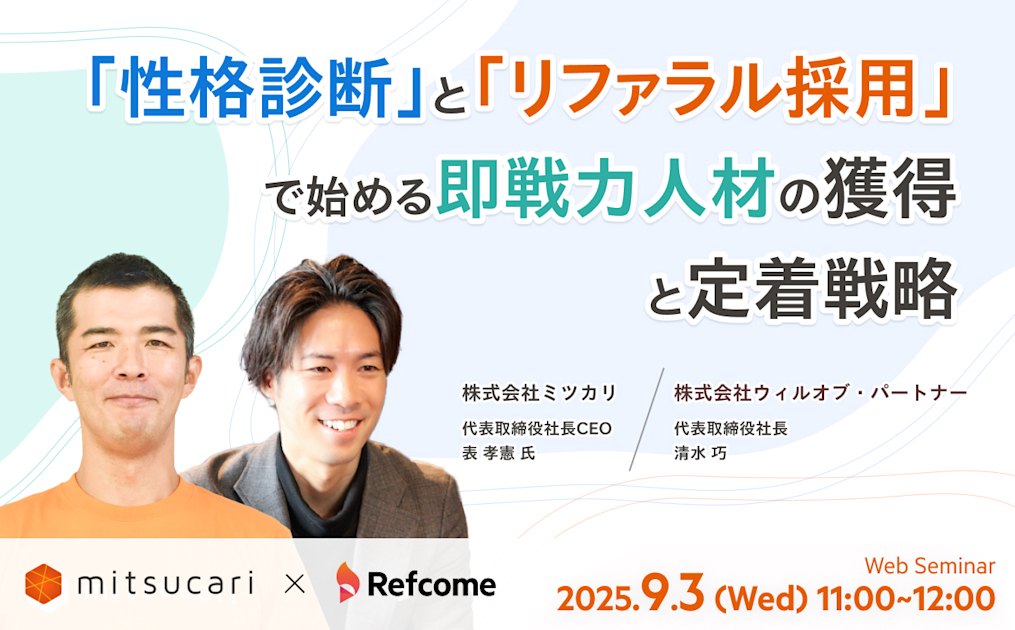 「性格診断」と「リファラル採用」で始める即戦力人材の獲得と定着戦略

株式会社ミツカリ
代表取締役社長CEO
表 孝憲 氏

株式会社ウィルオブ・パートナー
代表取締役社長
清水 巧

mitsucari × Refcome

Web Seminar
2025.9.3 (Wed) 11:00~12:00